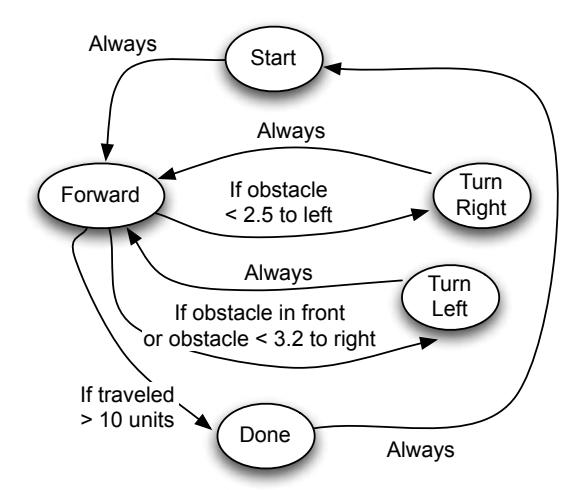 Always
Start
Always
Forward
If obstacle
< 2.5 to left
Turn
Right
Always
Turn
Left
If obstacle in front
or obstacle < 3.2 to right
If traveled
> 10 units
Done
Always